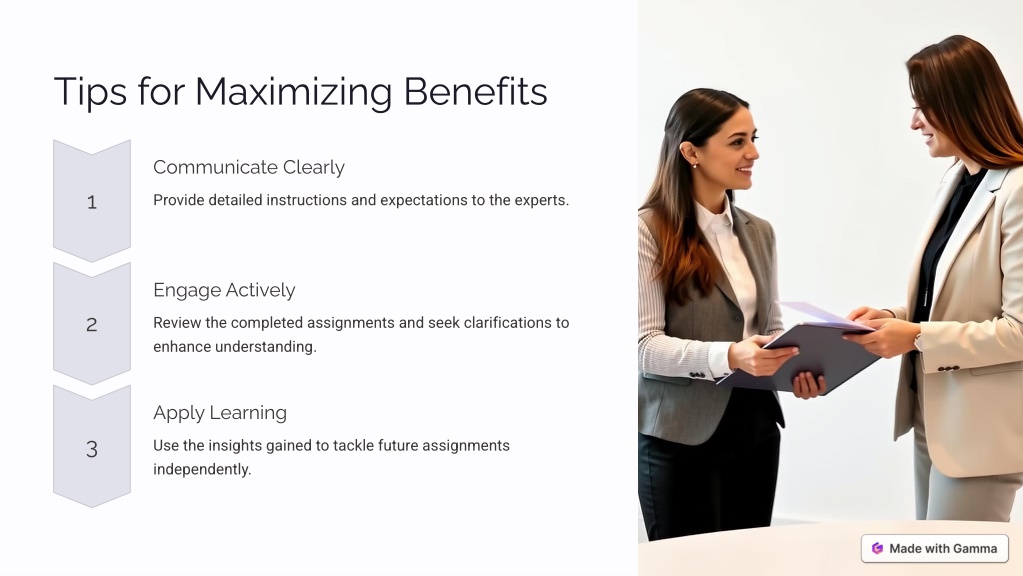 Tips for Maximizing Benefits

1

Communicate Clearly

Provide detailed instructions and expectations to the experts.

2

Engage Actively

Review the completed assignments and seek clarifications to enhance understanding.

3

Apply Learning

Use the insights gained to tackle future assignments independently.

Made with Gamma